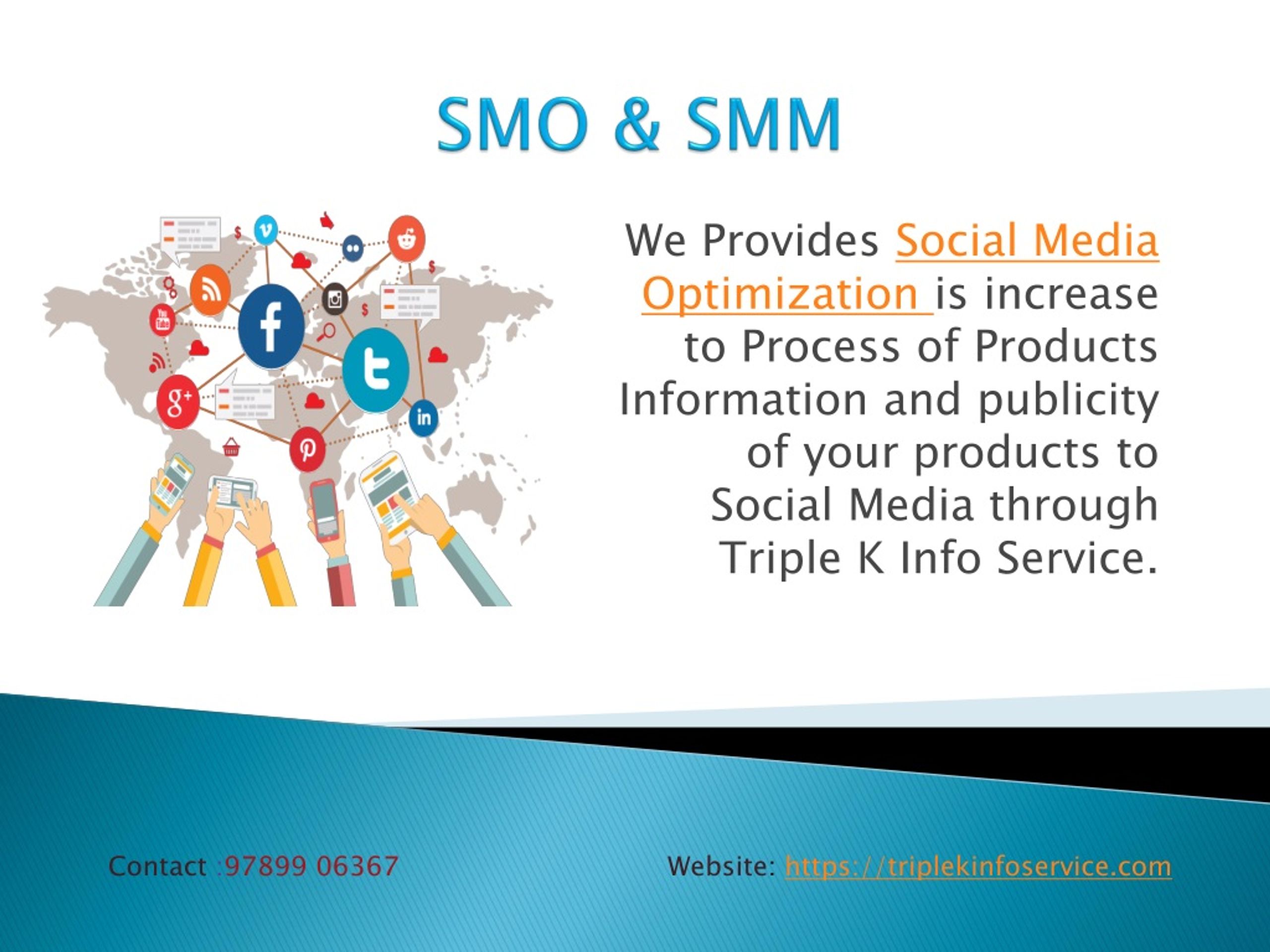 SMO & SMM

We Provides Social Media Optimization is increase to Process of Products Information and publicity of your products to Social Media through Triple K Info Service.

Contact :97899 06367

Website: https://triplekinfoservice.com